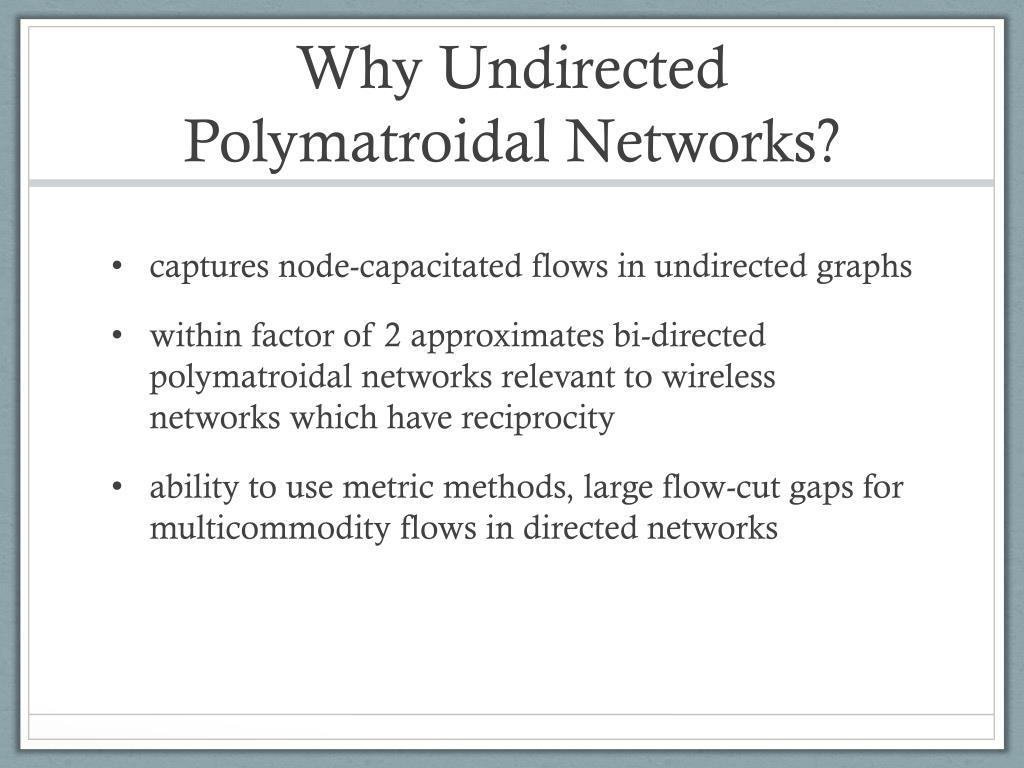 Why Undirected Polymatroidal Networks?

• captures node-capacitated flows in undirected graphs

• within factor of 2 approximates bi-directed polymatroidal networks relevant to wireless networks which have reciprocity

• ability to use metric methods, large flow-cut gaps for multicommodity flows in directed networks